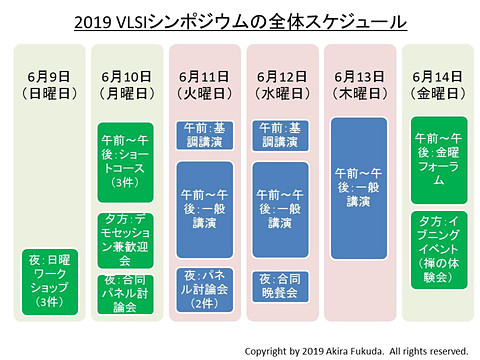 2019 VLSIシンポジウムの全体スケジュール

6月9日（日曜日）

夜：日曜ワークショップ（3件）

6月10日（月曜日）

午前～午後：ショートコース（3件）

夕方：デモセッション兼歓迎会

夜：合同パネル討論会

6月11日（火曜日）

午前：基調講演

午前～午後：一般講演

夜：パネル討論会（2件）

6月12日（水曜日）

午前：基調講演

午前～午後：一般講演

夜：合同晩餐会

6月13日（木曜日）

午前～午後：一般講演

6月14日（金曜日）

午前～午後：金曜フォーラム

夕方：イブニングイベント（禅の体験会）

Copyright by 2019 Akira Fukuda. All rights reserved.